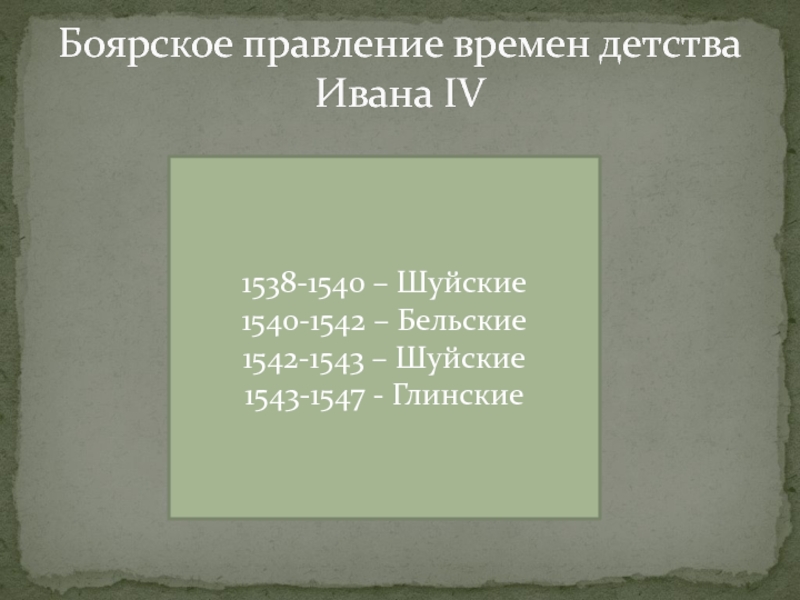 Боярское правление времен детства Ивана IV

1538-1540 – Шуйские
1540-1542 – Бельские
1542-1543 – Шуйские
1543-1547 - Глинские